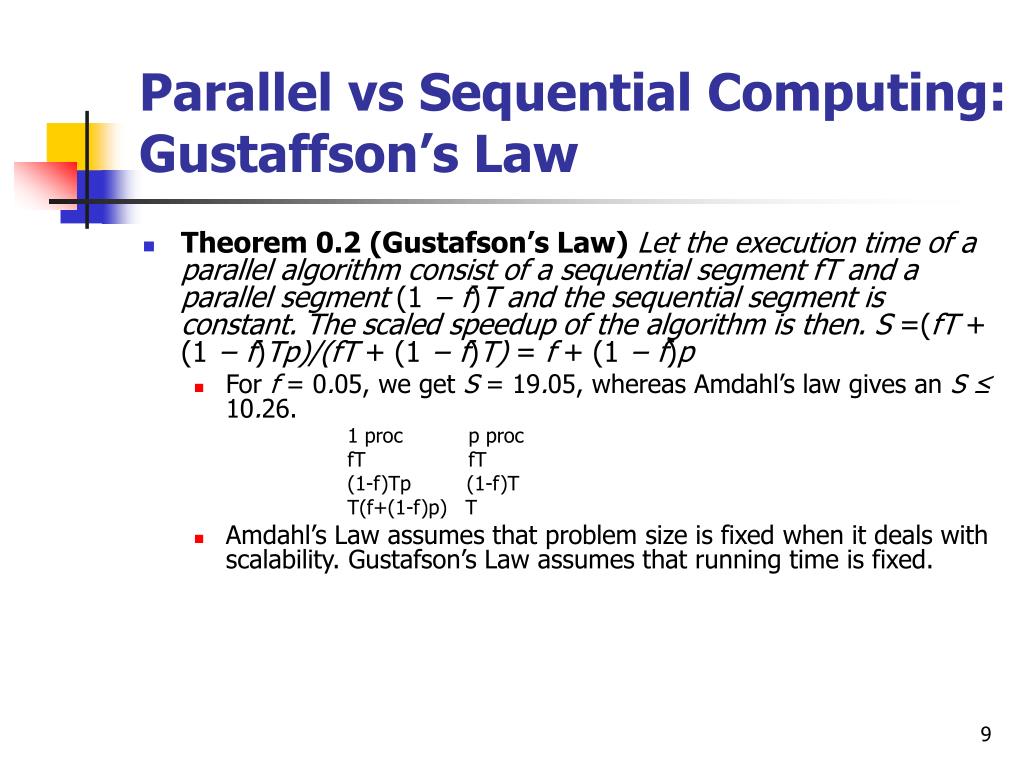 Parallel vs Sequential Computing: Gustaffson's Law

Theorem 0.2 (Gustafson's Law) Let the execution time of a parallel algorithm consist of a sequential segment fT and a parallel segment $(1 - f)T$ and the sequential segment is constant. The scaled speedup of the algorithm is then. $S = (fT + (1 - f)Tp)/(fT + (1 - f)T) = f + (1 - f)p$

For $f = 0.05$, we get $S = 19.05$, whereas Amdahl's law gives an $S \leq 10.26$.

| 1 proc | p proc |
|---|---|
| fT | fT |
| (1-f)Tp | (1-f)T |
| T(f+(1-f)p) | T |

Amdahl's Law assumes that problem size is fixed when it deals with scalability. Gustafson's Law assumes that running time is fixed.

9